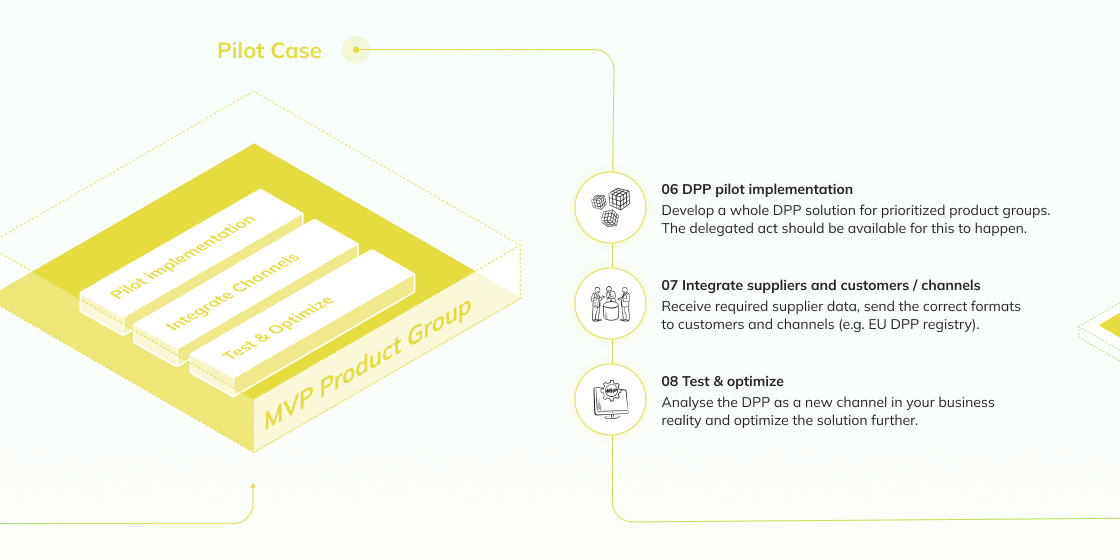 Pilot Case

Pilot implementation

Integrate Channels

Test & Optimize

MVP Product Group

06 DPP pilot implementation
Develop a whole DPP solution for prioritized product groups. The delegated act should be available for this to happen.

07 Integrate suppliers and customers / channels
Receive required supplier data, send the correct formats to customers and channels (e.g. EU DPP registry).

08 Test & optimize
Analyse the DPP as a new channel in your business reality and optimize the solution further.